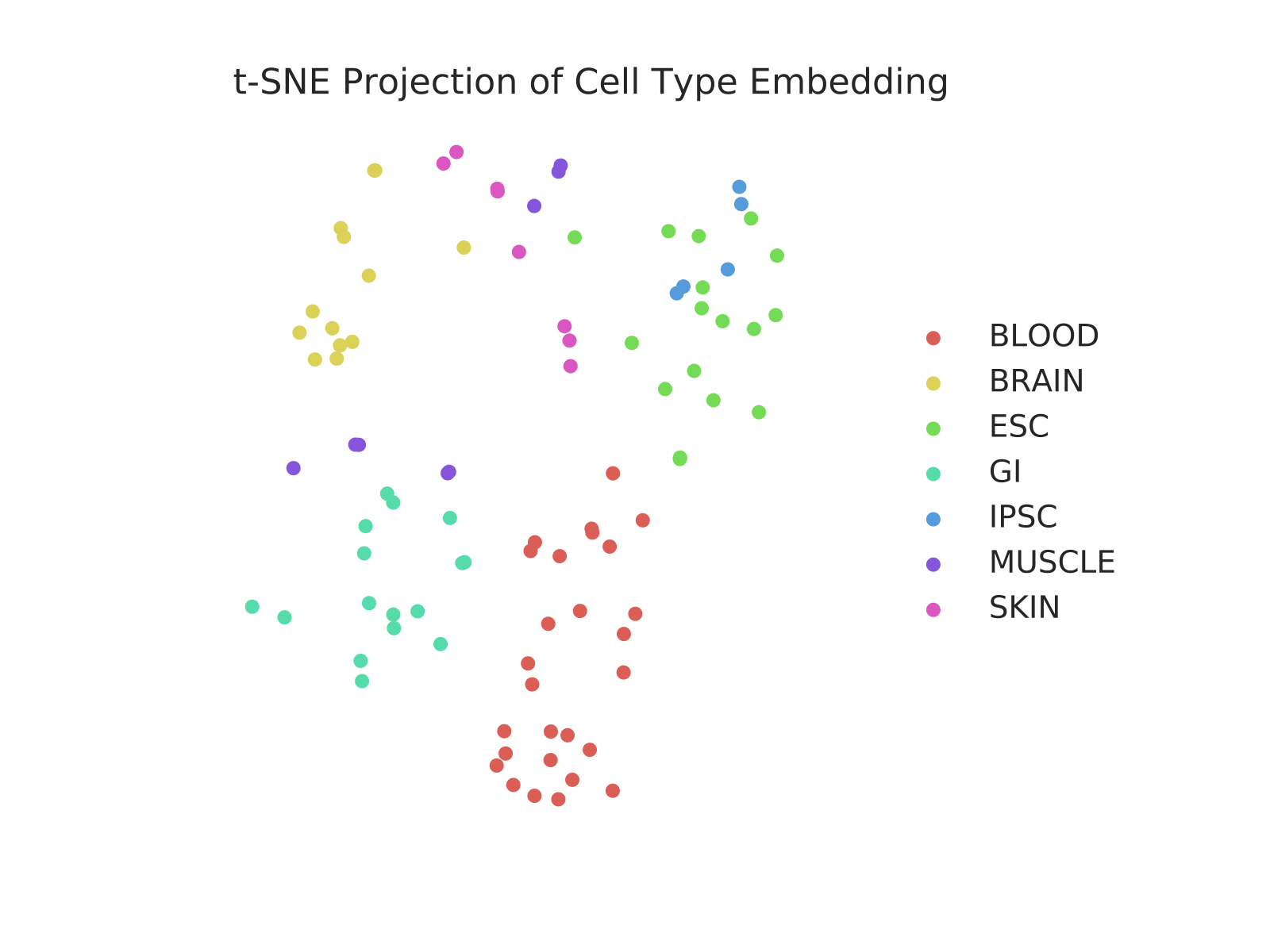 t-SNE Projection of Cell Type Embedding

BLOOD
BRAIN
ESC
GI
IPSC
MUSCLE
SKIN